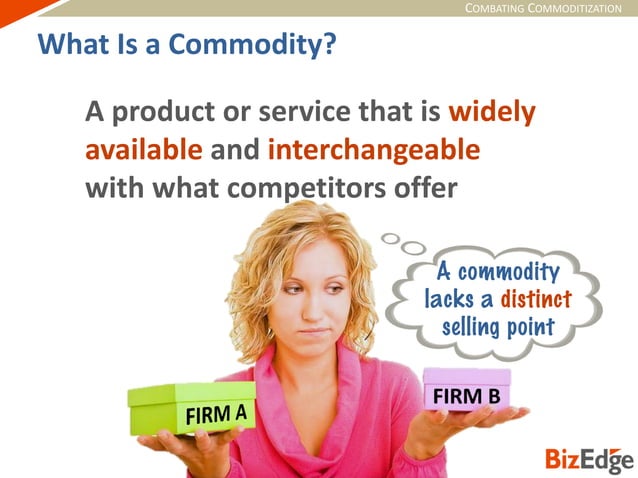 COMBATING COMMODITIZATION

What Is a Commodity?

A product or service that is widely available and interchangeable with what competitors offer

A commodity lacks a distinct selling point

FIRM A

FIRM B

BizEdge